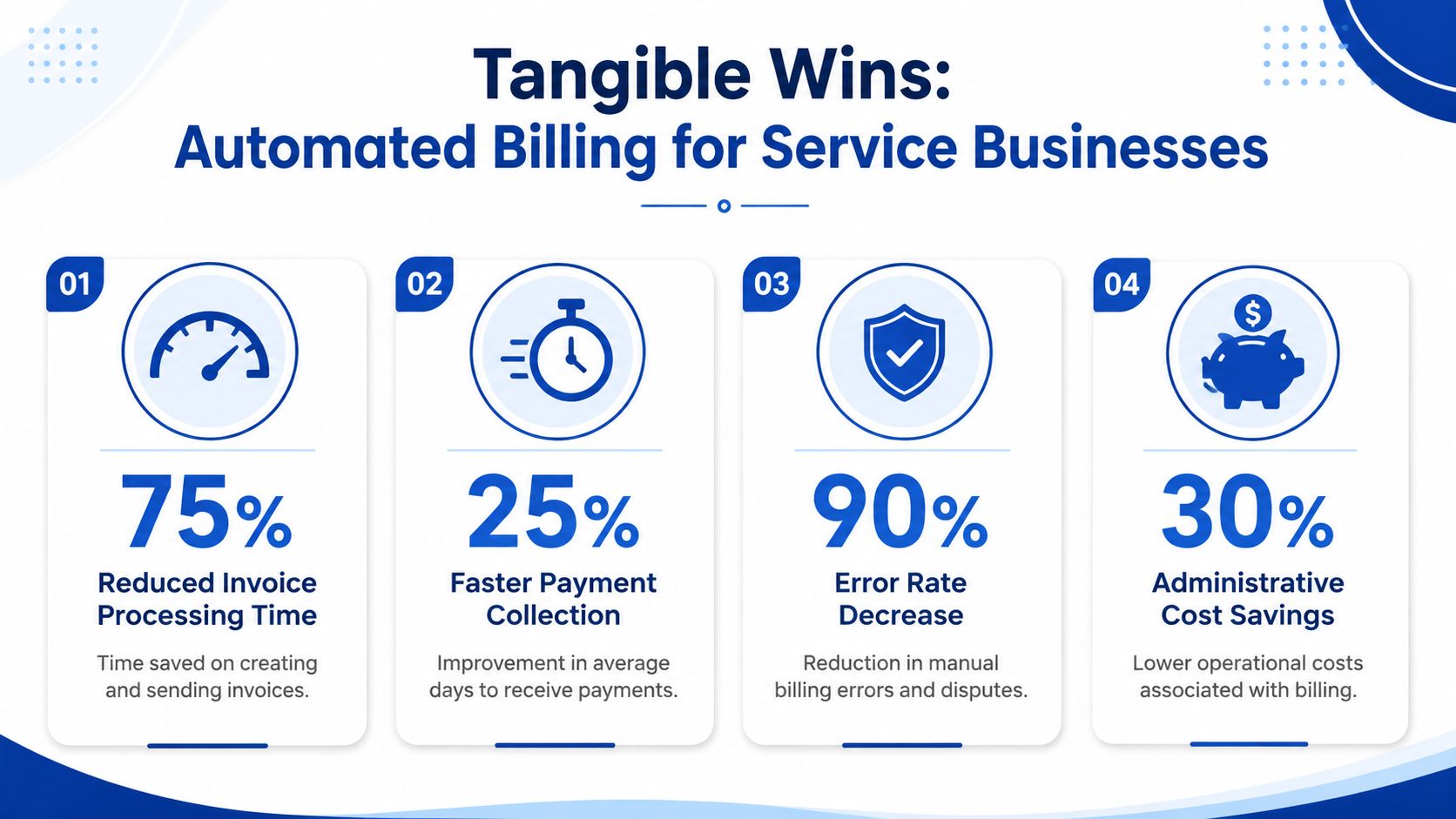 Tangible Wins:
Automated Billing for Service Businesses

01
75%
Reduced Invoice Processing Time
Time saved on creating and sending invoices.

02
25%
Faster Payment Collection
Improvement in average days to receive payments.

03
90%
Error Rate Decrease
Reduction in manual billing errors and disputes.

04
$
30%
Administrative Cost Savings
Lower operational costs associated with billing.